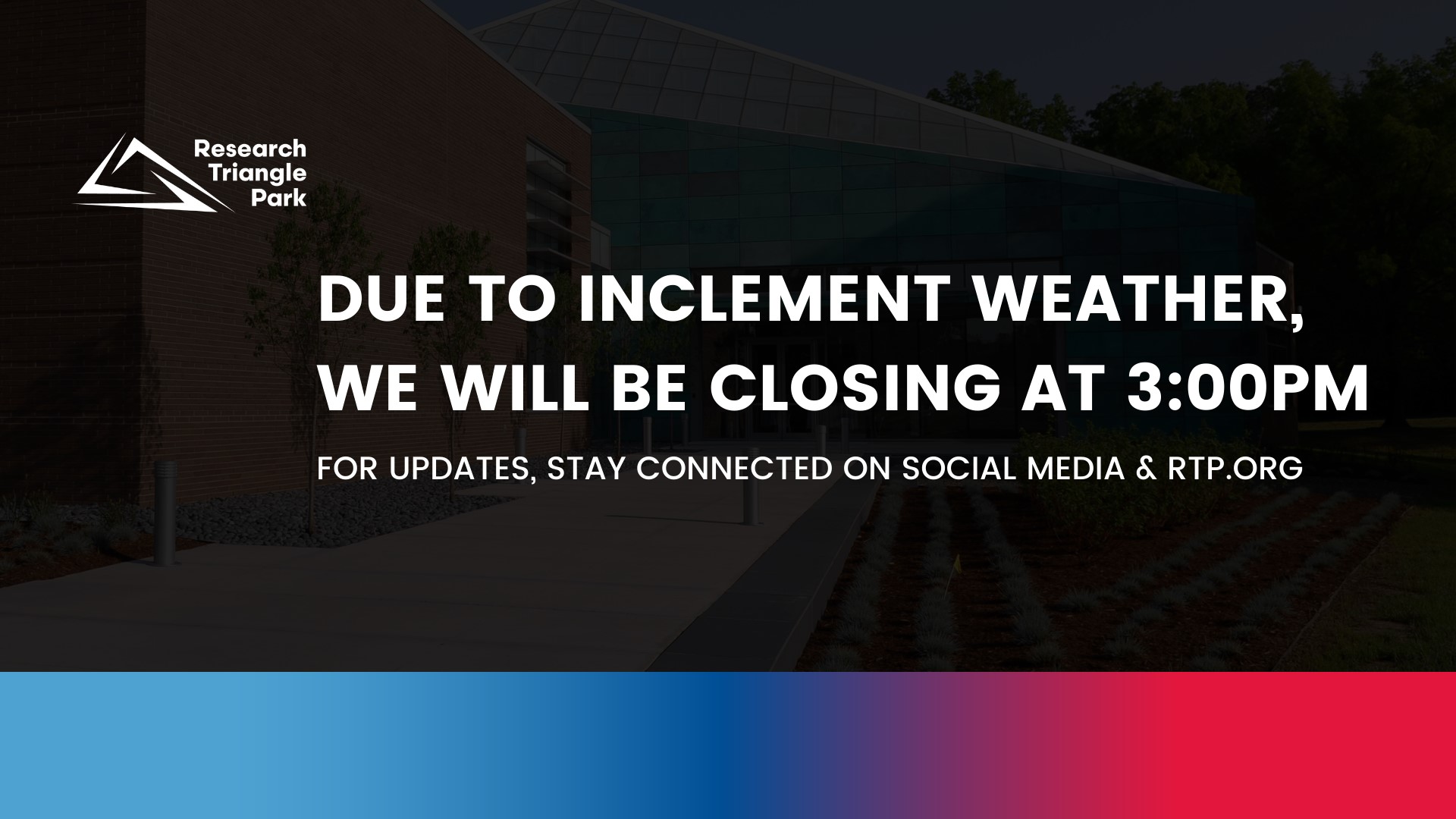 Research Triangle Park

DUE TO INCLEMENT WEATHER, WE WILL BE CLOSING AT 3:00PM

FOR UPDATES, STAY CONNECTED ON SOCIAL MEDIA & RTP.ORG